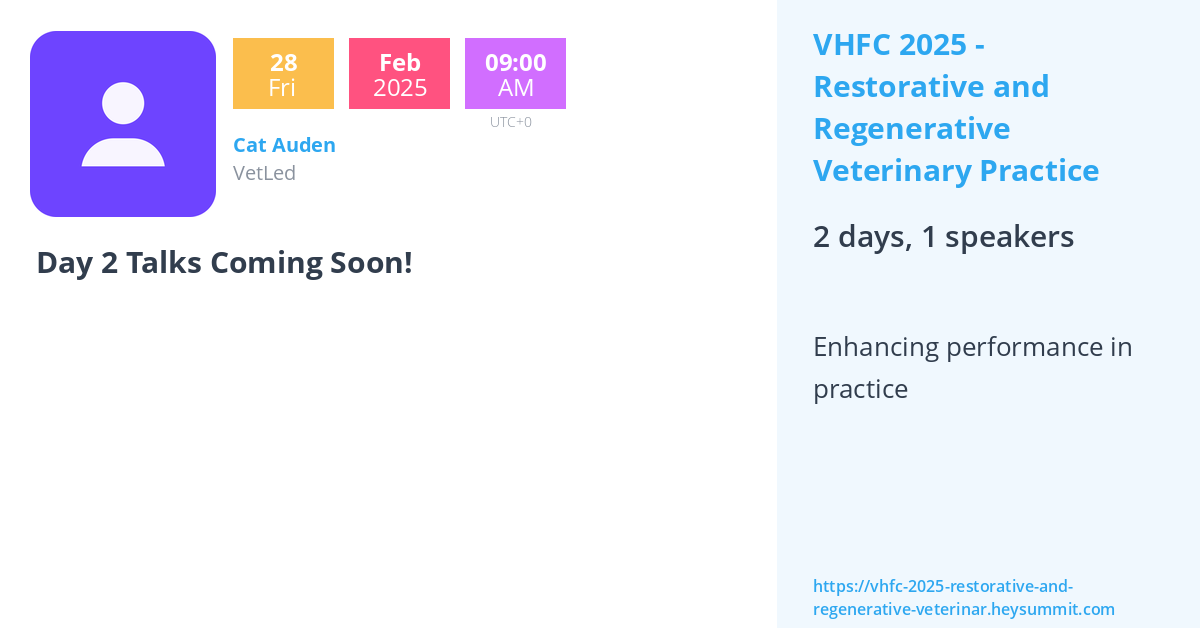 28
Fri

Feb
2025

09:00
AM
UTC+0

Cat Auden
VetLed

Day 2 Talks Coming Soon!

VHFC 2025 - Restorative and Regenerative Veterinary Practice

2 days, 1 speakers

Enhancing performance in practice

https://vhfc-2025-restorative-and-regenerative-veterinar.heysummit.com